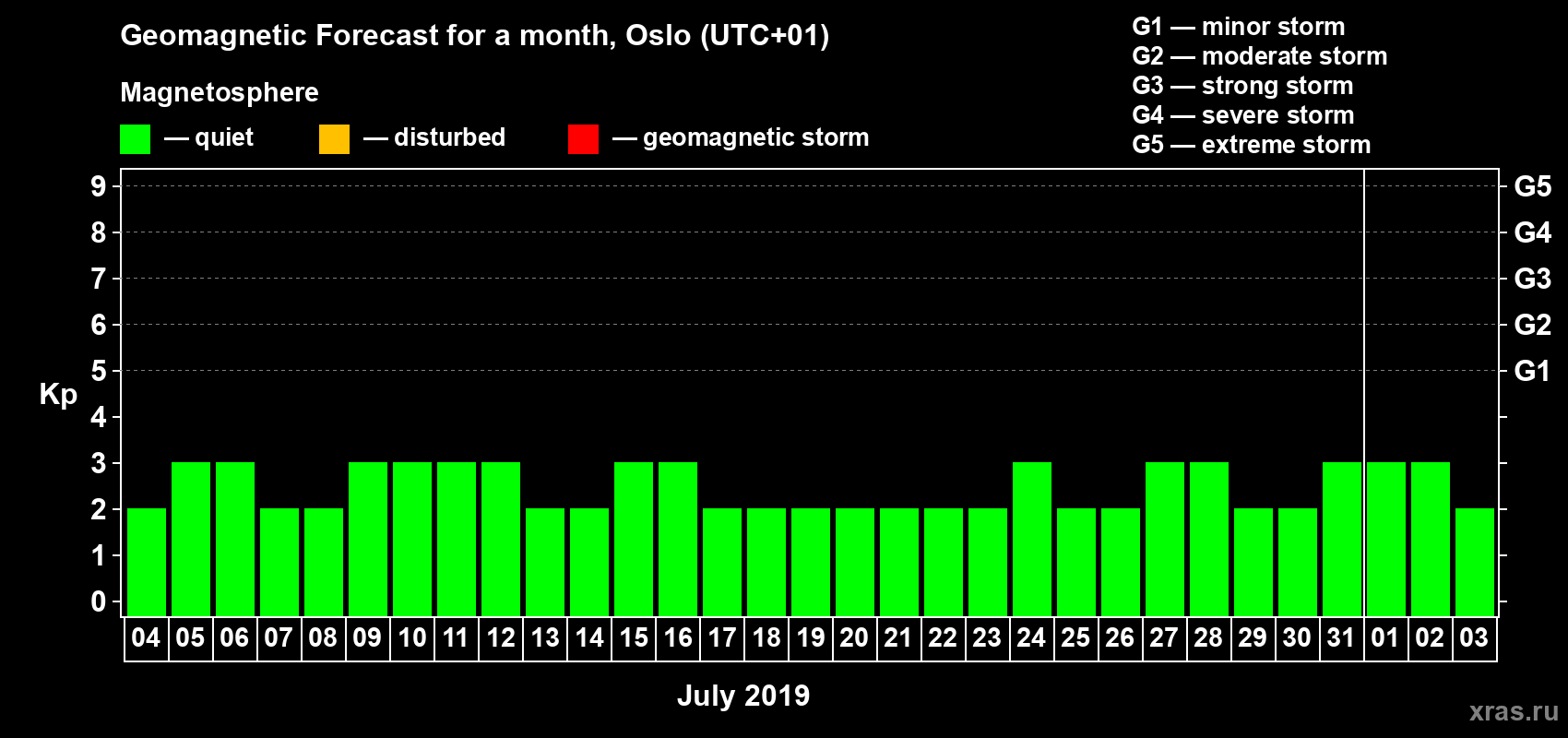 Geomagnetic Forecast for a month, Oslo (UTC+01)

Magnetosphere

— quiet — disturbed — geomagnetic storm

G1 — minor storm
G2 — moderate storm
G3 — strong storm
G4 — severe storm
G5 — extreme storm

Kp

9
8
7
6
5
4
3
2
1
0

G5
G4
G3
G2
G1

04 05 06 07 08 09 10 11 12 13 14 15 16 17 18 19 20 21 22 23 24 25 26 27 28 29 30 31 01 02 03

July 2019

xras.ru